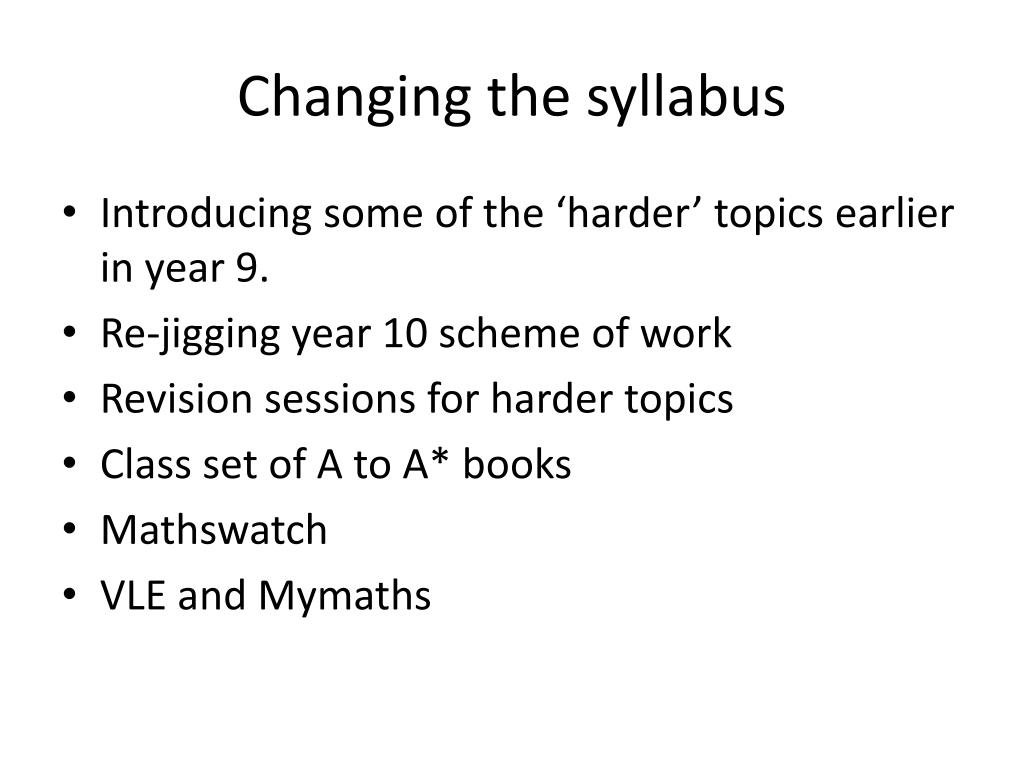 Changing the syllabus

• Introducing some of the ‘harder’ topics earlier in year 9.
• Re-jigging year 10 scheme of work
• Revision sessions for harder topics
• Class set of A to A* books
• Mathswatch
• VLE and Mymaths